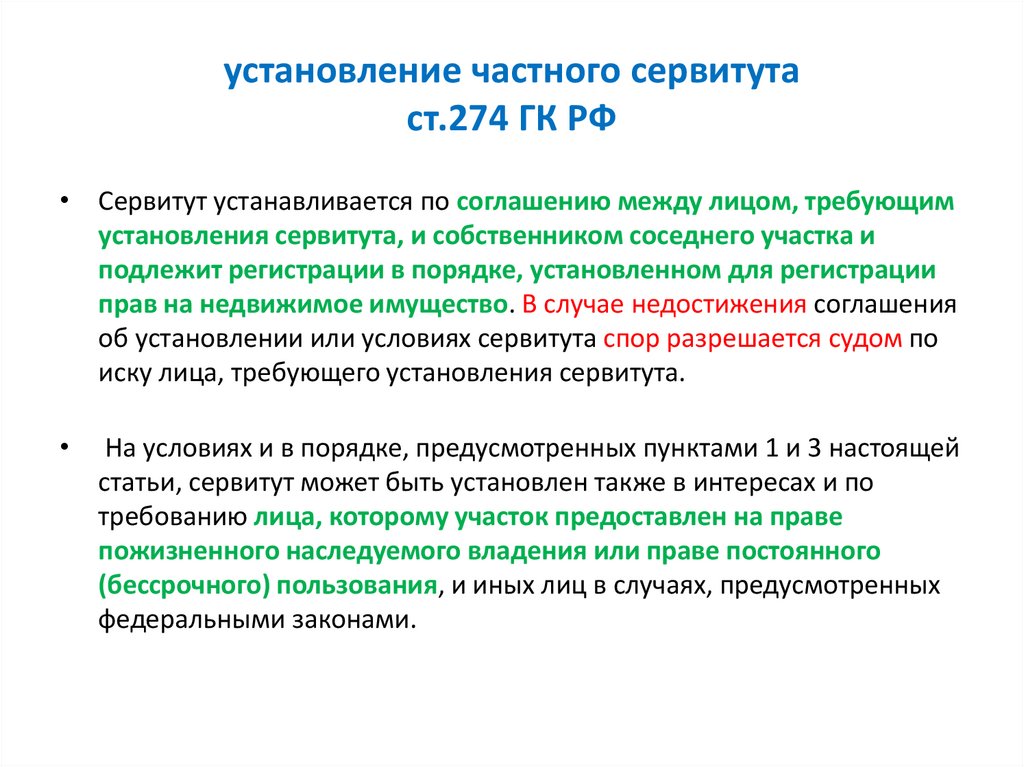 установление частного сервитута
ст.274 ГК РФ

• Сервитут устанавливается по соглашению между лицом, требующим установления сервитута, и собственником соседнего участка и подлежит регистрации в порядке, установленном для регистрации прав на недвижимое имущество. В случае недостижения соглашения об установлении или условиях сервитута спор разрешается судом по иску лица, требующего установления сервитута.

• На условиях и в порядке, предусмотренных пунктами 1 и 3 настоящей статьи, сервитут может быть установлен также в интересах и по требованию лица, которому участок предоставлен на праве пожизненного наследуемого владения или праве постоянного (бессрочного) пользования, и иных лиц в случаях, предусмотренных федеральными законами.